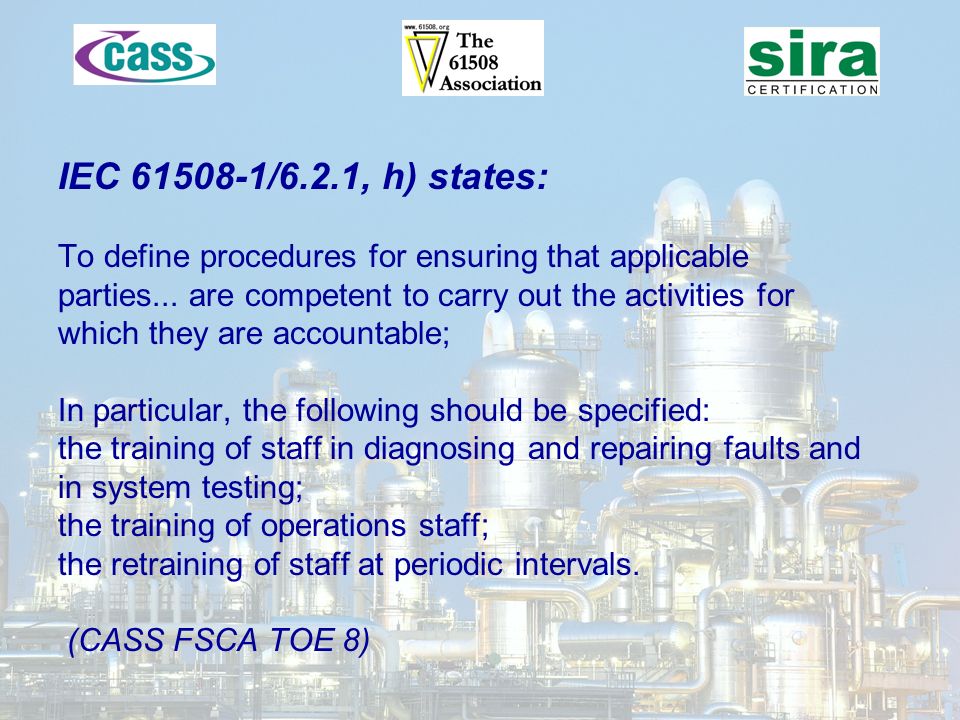 cass

www.61508.org
The 61508 Association

sira
CERTIFICATION

IEC 61508-1/6.2.1, h) states:

To define procedures for ensuring that applicable parties... are competent to carry out the activities for which they are accountable;

In particular, the following should be specified:
the training of staff in diagnosing and repairing faults and in system testing;
the training of operations staff;
the retraining of staff at periodic intervals.

(CASS FSCA TOE 8)